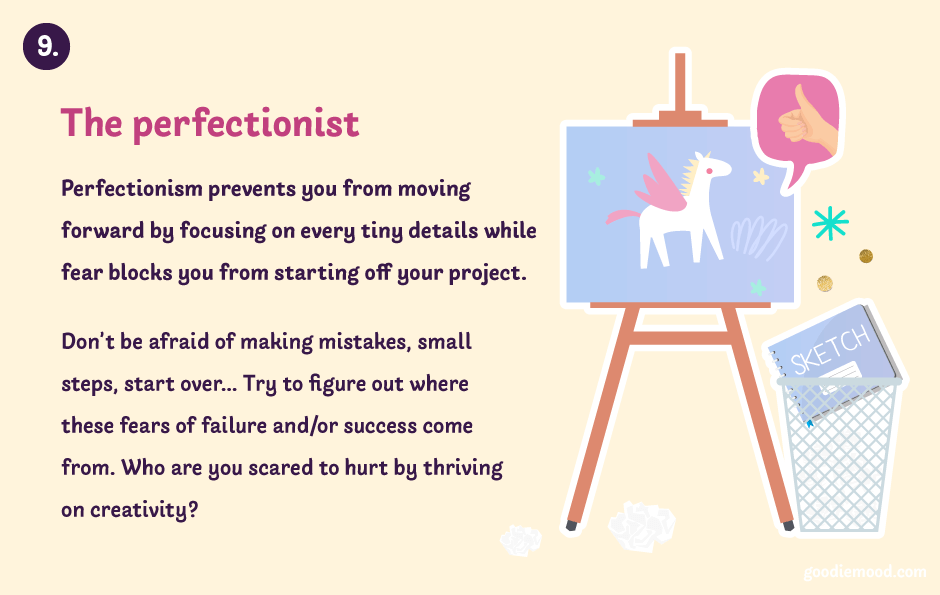 9.

The perfectionist

Perfectionism prevents you from moving forward by focusing on every tiny details while fear blocks you from starting off your project.

Don't be afraid of making mistakes, small steps, start over... Try to figure out where these fears of failure and/or success come from. Who are you scared to hurt by thriving on creativity?

SKETCH

goodiemood.com